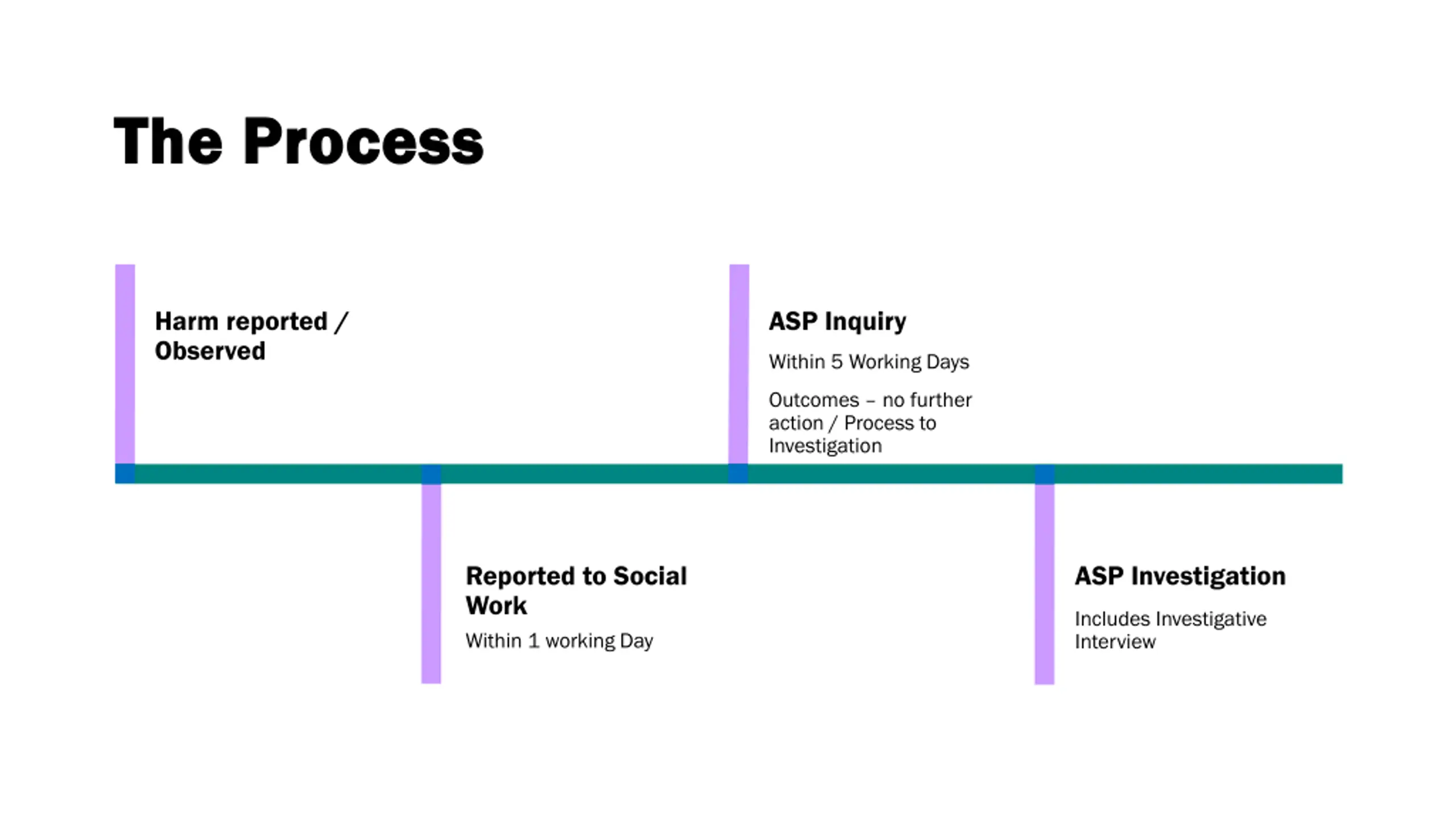 The Process

Harm reported / Observed

Reported to Social Work

Within 1 working Day

ASP Inquiry

Within 5 Working Days

Outcomes – no further action / Process to Investigation

ASP Investigation

Includes Investigative Interview